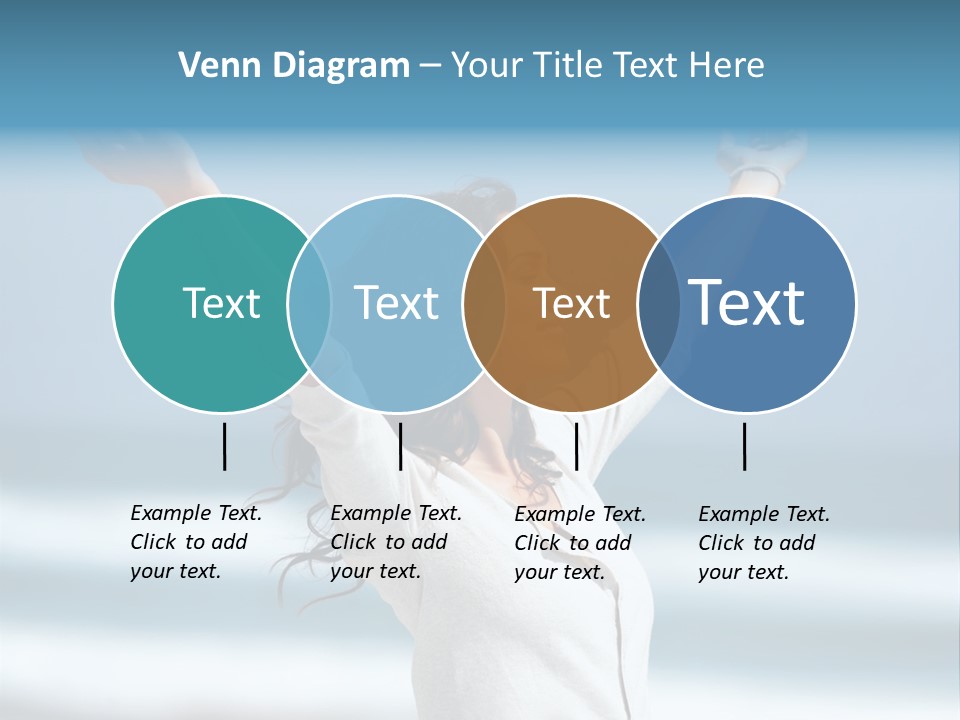 Venn Diagram – Your Title Text Here

Text

Text

Text

Text

Example Text. Click to add your text.

Example Text. Click to add your text.

Example Text. Click to add your text.

Example Text. Click to add your text.